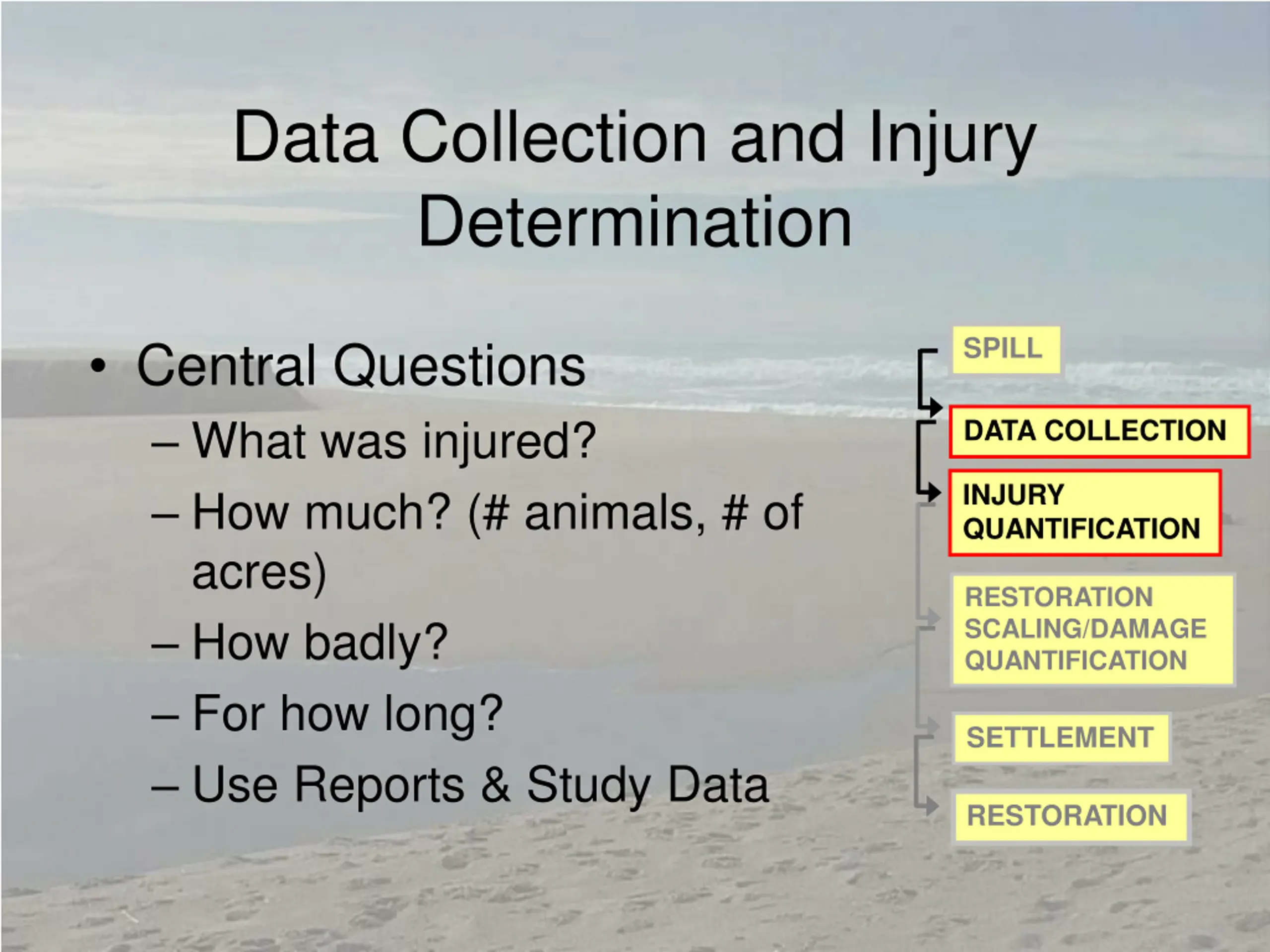 Data Collection and Injury Determination

• Central Questions
– What was injured?
– How much? (# animals, # of acres)
– How badly?
– For how long?
– Use Reports & Study Data

SPILL
DATA COLLECTION
INJURY QUANTIFICATION
RESTORATION SCALING/DAMAGE QUANTIFICATION
SETTLEMENT
RESTORATION